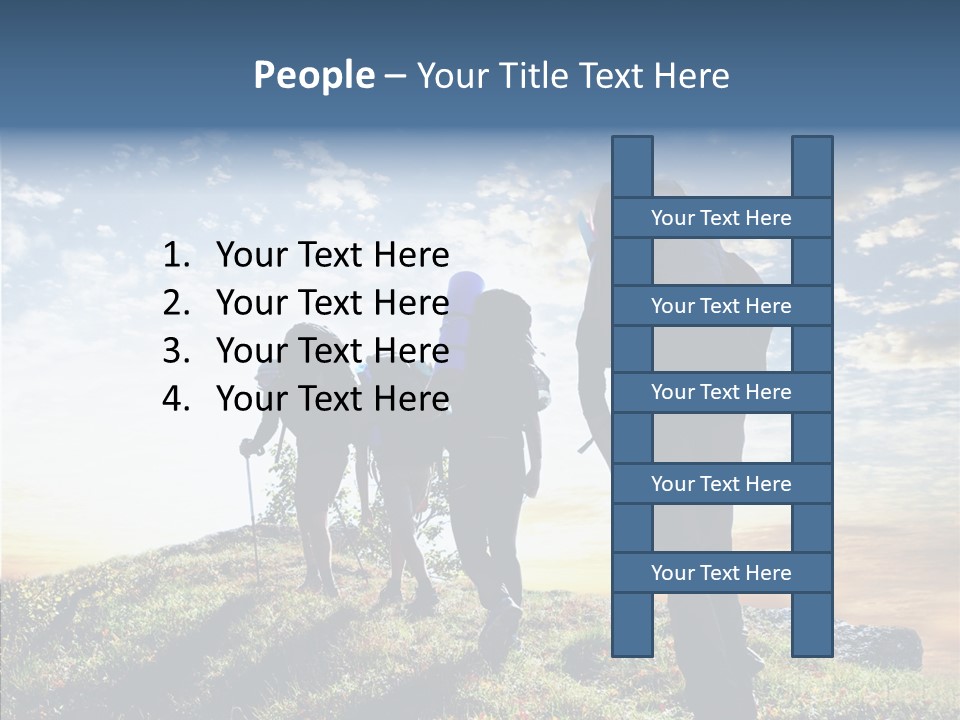 People – Your Title Text Here

1. Your Text Here
2. Your Text Here
3. Your Text Here
4. Your Text Here

Your Text Here

Your Text Here

Your Text Here

Your Text Here

Your Text Here